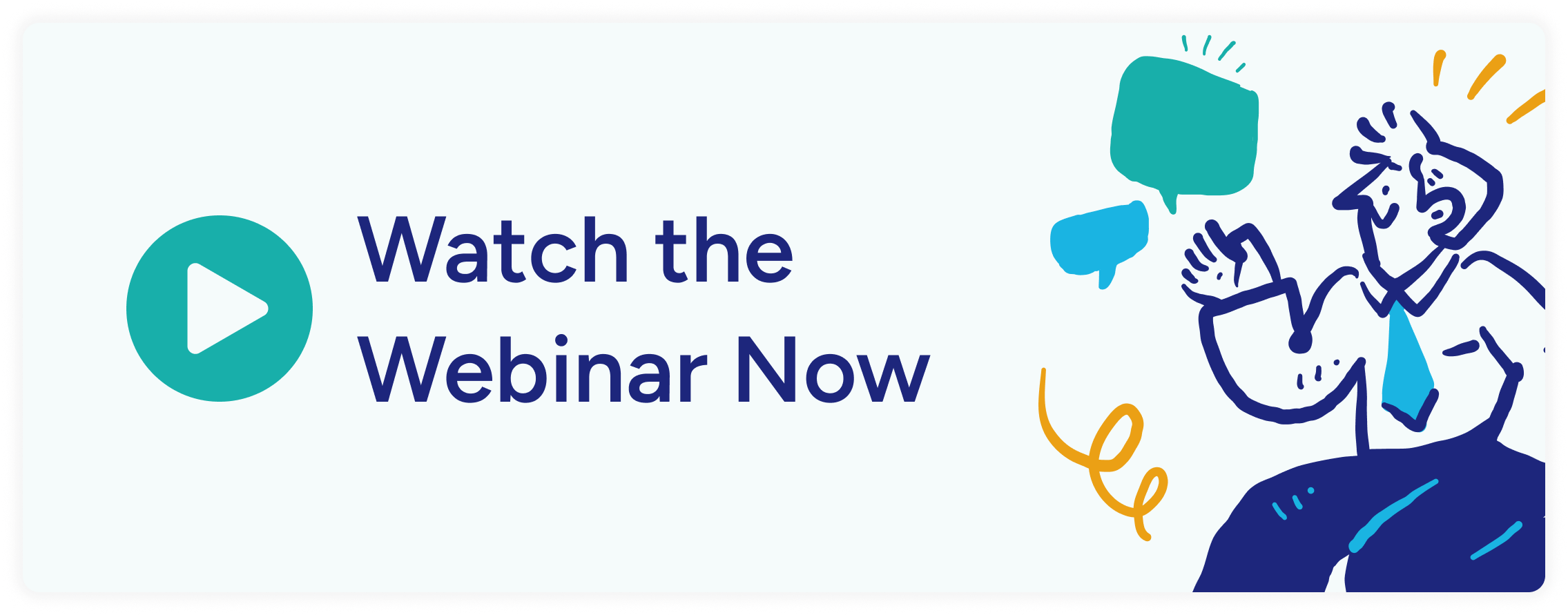 Watch the
Webinar Now